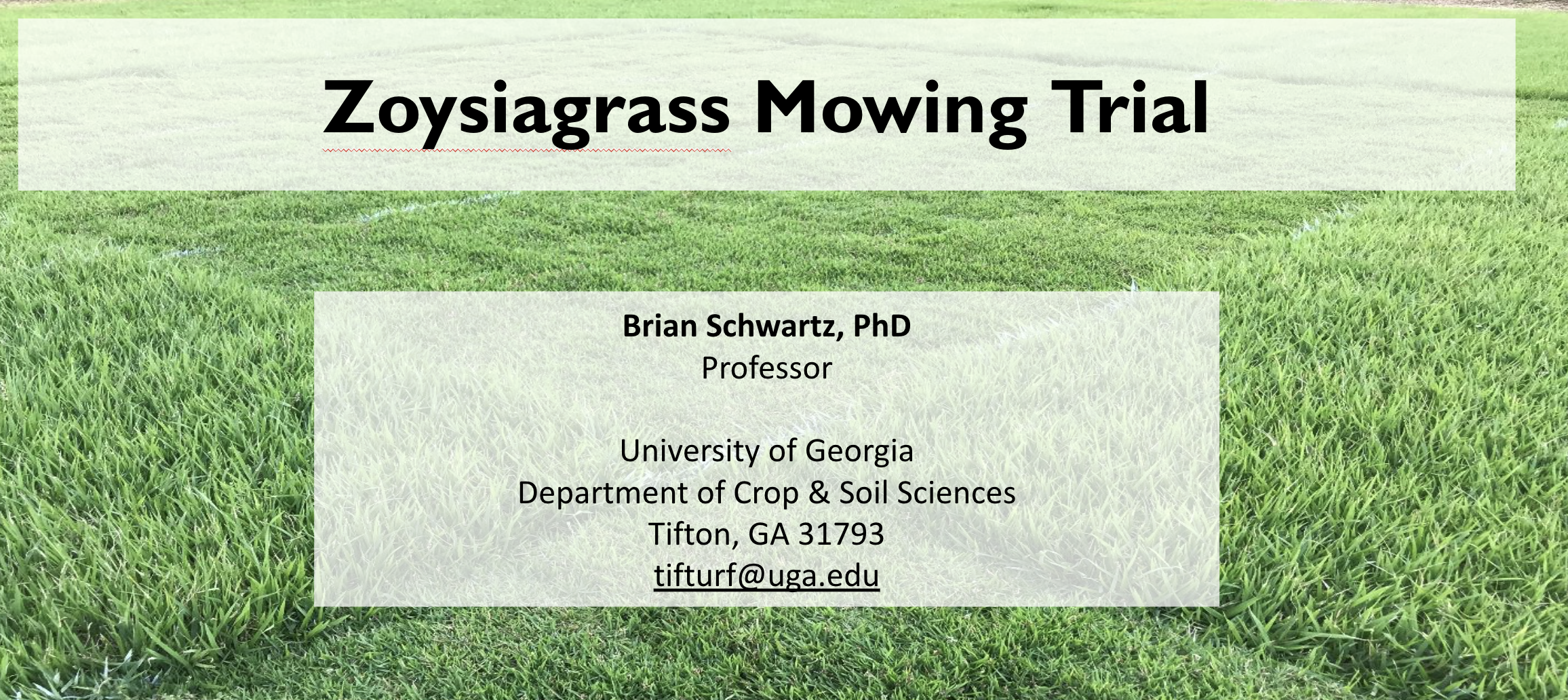 Zoysiagrass Mowing Trial

Brian Schwartz, PhD
Professor

University of Georgia
Department of Crop & Soil Sciences
Tifton, GA 31793
tifturf@uga.edu